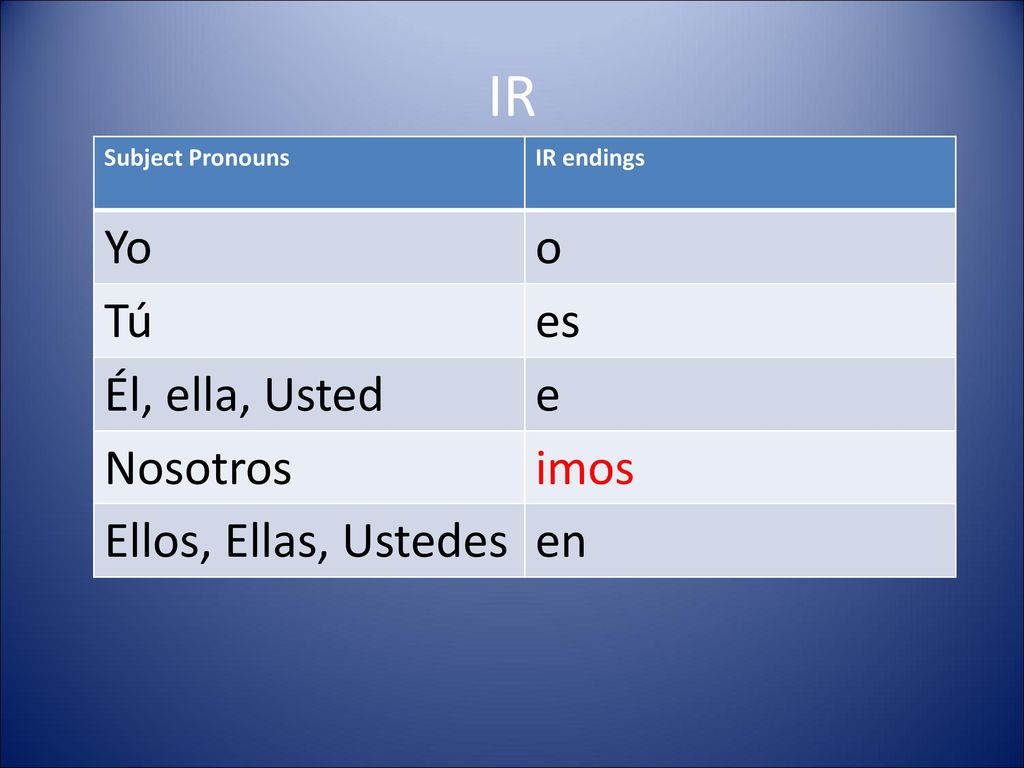 IR

| Subject Pronouns | IR endings |
|---|---|
| Yo | o |
| Tú | es |
| Él, ella, Usted | e |
| Nosotros | imos |
| Ellos, Ellas, Ustedes | en |